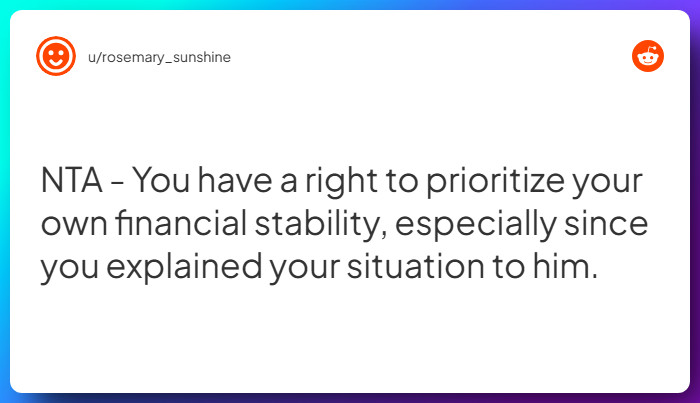 u/rosemary_sunshine

NTA - You have a right to prioritize your own financial stability, especially since you explained your situation to him.